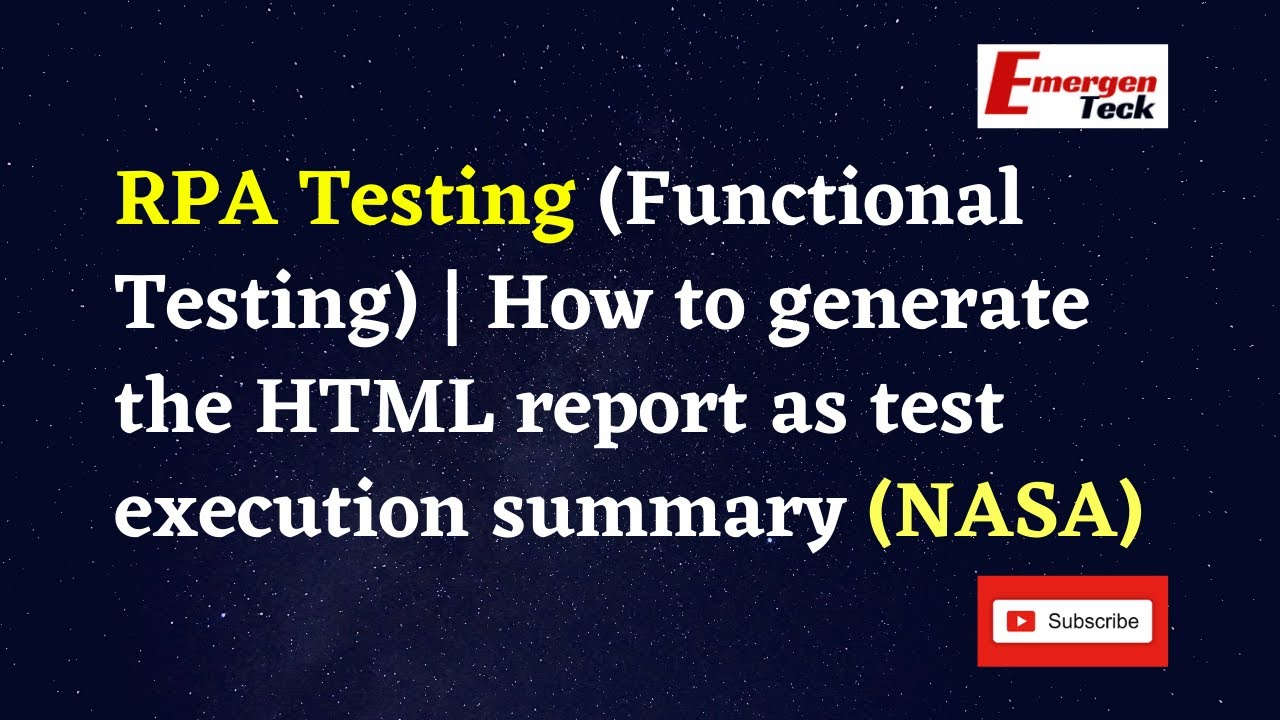 Emergen Teck

RPA Testing (Functional Testing) | How to generate the HTML report as test execution summary (NASA)

Subscribe